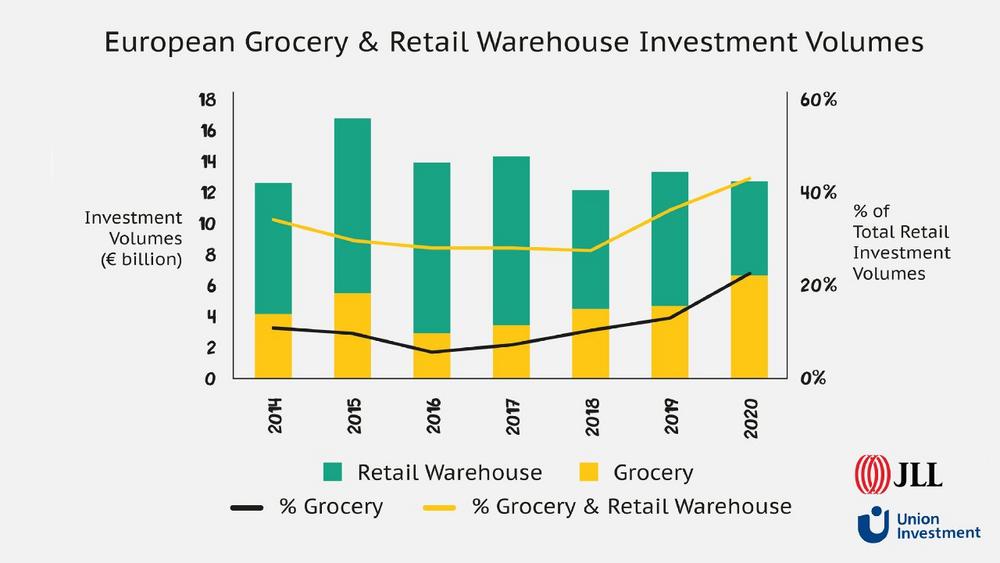 European Grocery & Retail Warehouse Investment Volumes

Investment Volumes (€ billion)

18
16
14
12
10
8
6
4
2
0

60%
40%
20%
0%

% of Total Retail Investment Volumes

2014
2015
2016
2017
2018
2019
2020

Retail Warehouse
Grocery
% Grocery
% Grocery & Retail Warehouse

JLL

Union Investment